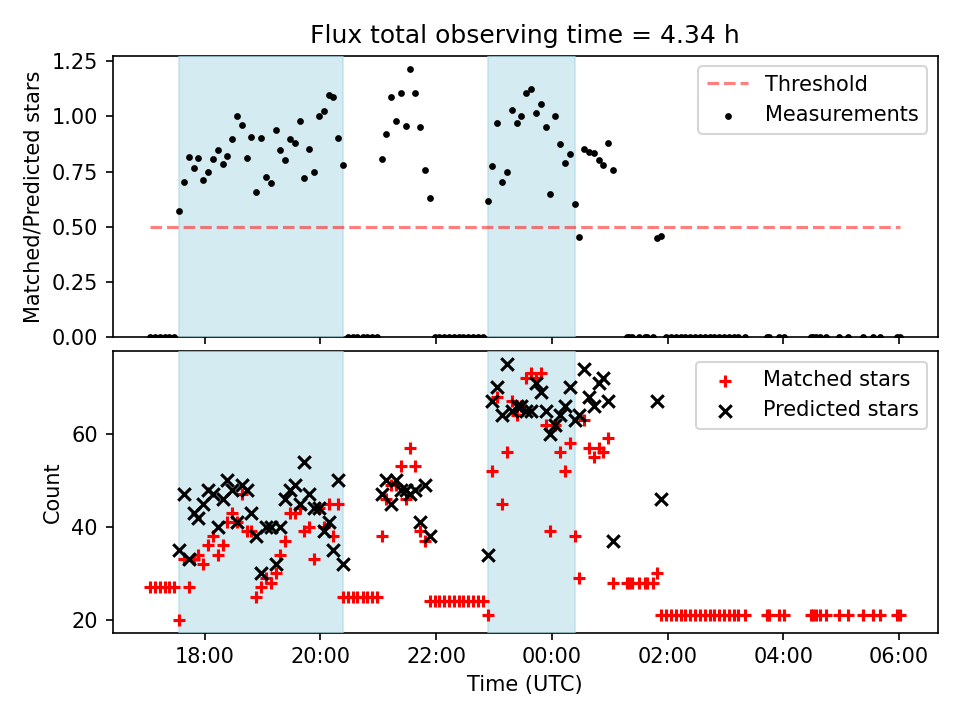 Flux total observing time = 4.34 h

Matched/Predicted stars

1.25
1.00
0.75
0.50
0.25
0.00

Threshold
Measurements

Count

60
40
20

Matched stars
Predicted stars

18:00
20:00
22:00
00:00
02:00
04:00
06:00

Time (UTC)